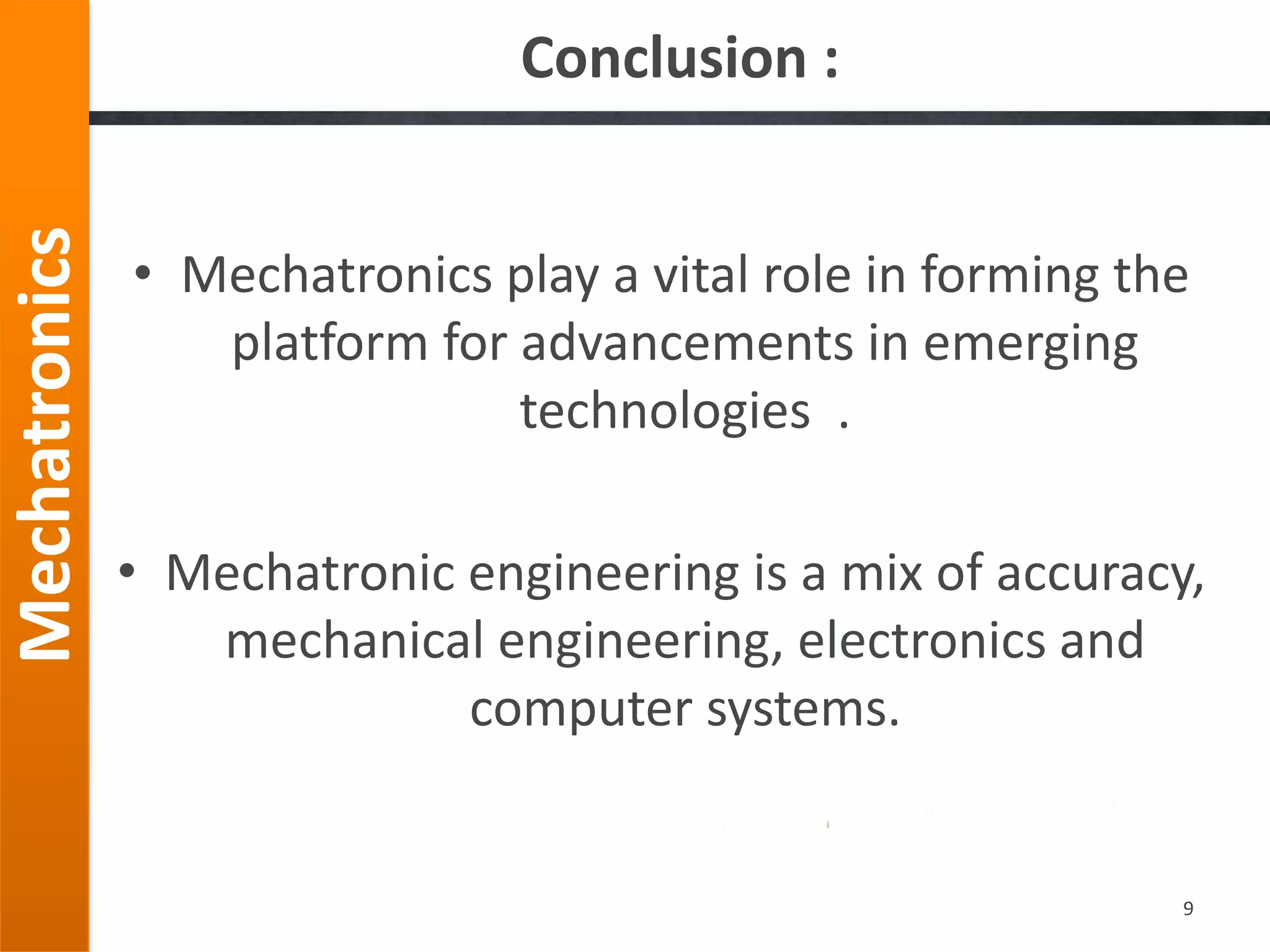 Mechatronics

Conclusion :

• Mechatronics play a vital role in forming the platform for advancements in emerging technologies .

• Mechatronic engineering is a mix of accuracy, mechanical engineering, electronics and computer systems.

9